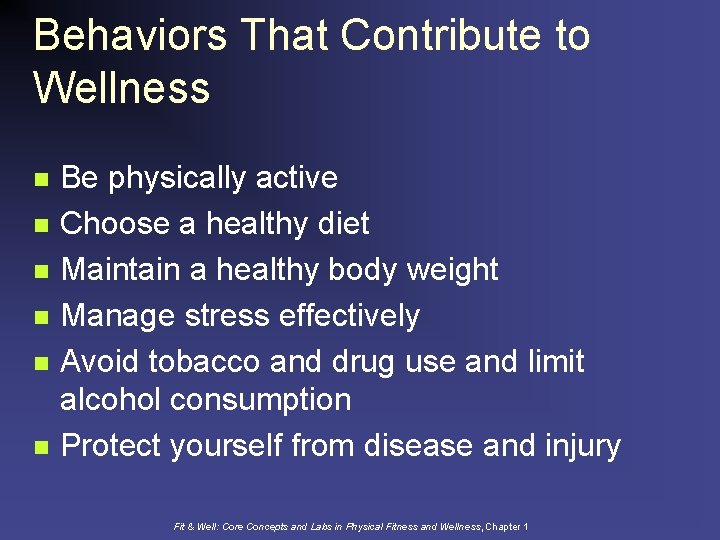 Behaviors That Contribute to Wellness

- Be physically active
- Choose a healthy diet
- Maintain a healthy body weight
- Manage stress effectively
- Avoid tobacco and drug use and limit alcohol consumption
- Protect yourself from disease and injury

Fit & Well: Core Concepts and Labs in Physical Fitness and Wellness, Chapter 1